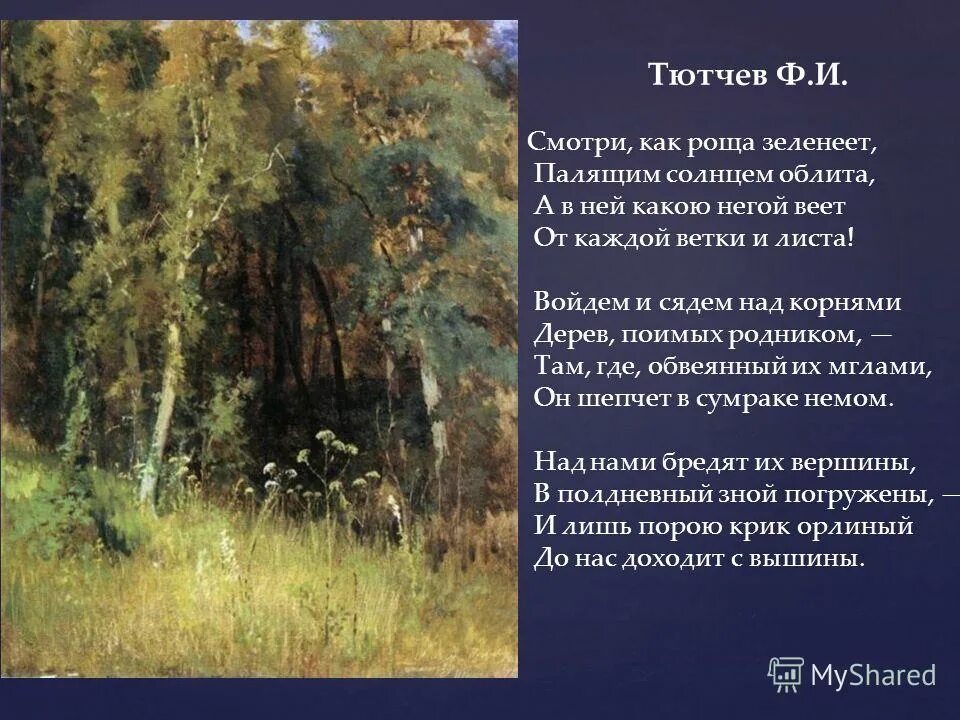 Тютчев Ф.И.

Смотри, как роща зеленеет,
Палящим солнцем облита,
А в ней какою негой веет
От каждой ветки и листа!

Войдем и сядем над корнями
Дерев, поимых родником, —
Там, где, обвеянный их мглами,
Он шепчет в сумраке немом.

Над нами бредят их вершины,
В полдневный зной погружены, —
И лишь порою крик орлиный
До нас доходит с вышины.

MyShared